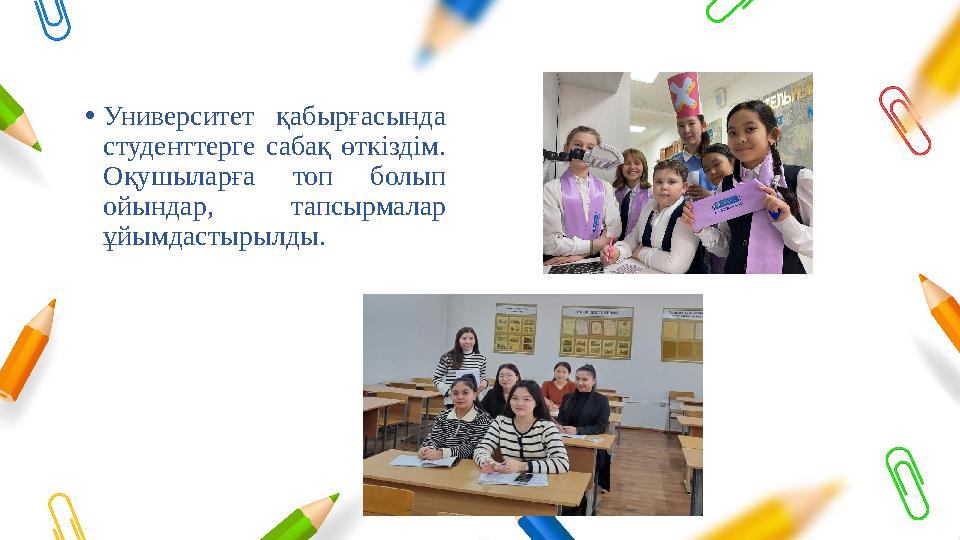 • Университет қабырғасында студенттерге сабақ өткіздім. Оқушыларға топ болып ойындар, тапсырмалар ұйымдастырылды.